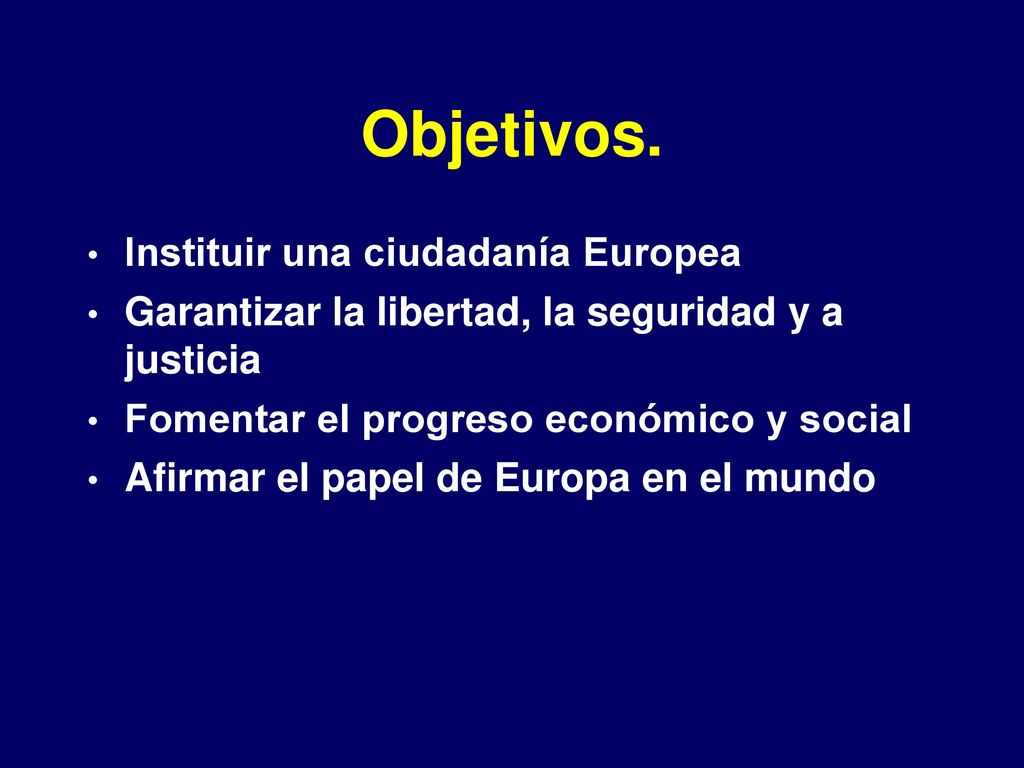 Objetivos.

• Instituir una ciudadanía Europea
• Garantizar la libertad, la seguridad y a justicia
• Fomentar el progreso económico y social
• Afirmar el papel de Europa en el mundo